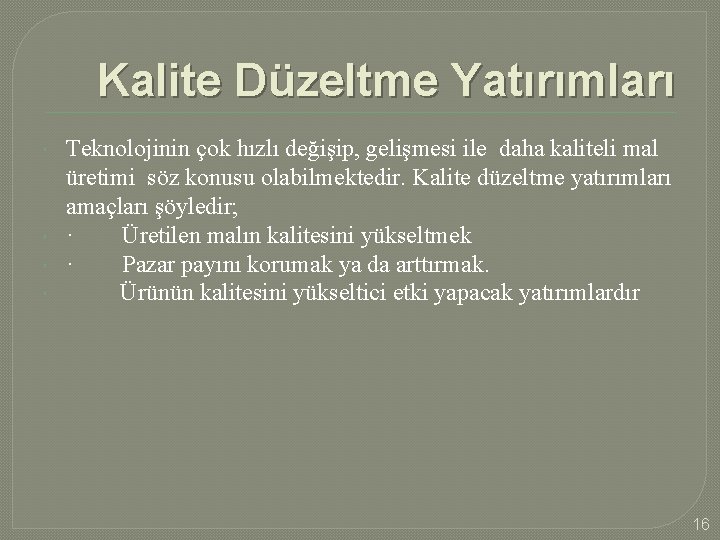 Kalite Düzeltme Yatırımları

Teknolojinin çok hızlı değişip, gelişmesi ile daha kaliteli mal üretimi söz konusu olabilmektedir. Kalite düzeltme yatırımları amaçları şöyledir;

· Üretilen malın kalitesini yükseltmek

· Pazar payını korumak ya da arttırmak.

Ürünün kalitesini yükseltici etki yapacak yatırımlardır

16